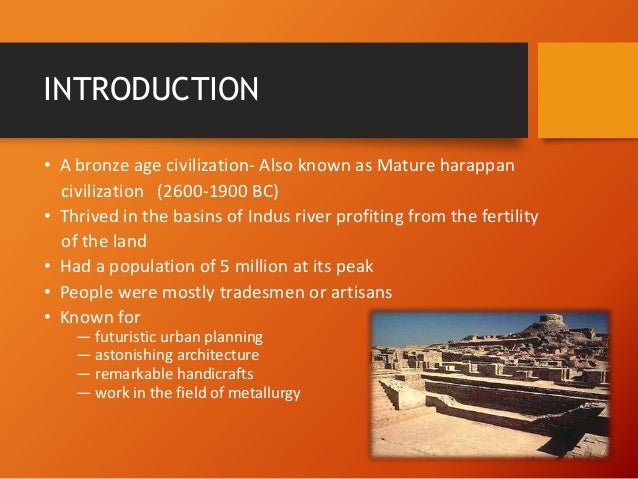 INTRODUCTION

• A bronze age civilization- Also known as Mature harappan civilization (2600-1900 BC)
• Thrived in the basins of Indus river profiting from the fertility of the land
• Had a population of 5 million at its peak
• People were mostly tradesmen or artisans
• Known for
— futuristic urban planning
— astonishing architecture
— remarkable handicrafts
— work in the field of metallurgy